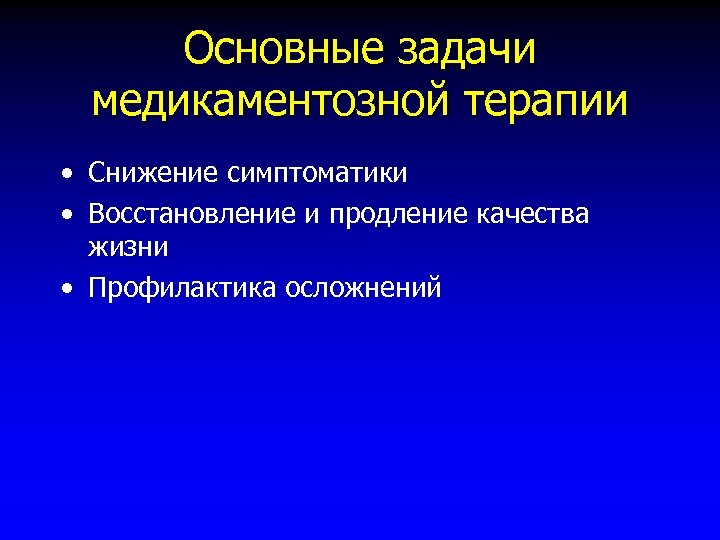 Основные задачи медикаментозной терапии

• Снижение симптоматики
• Восстановление и продление качества жизни
• Профилактика осложнений